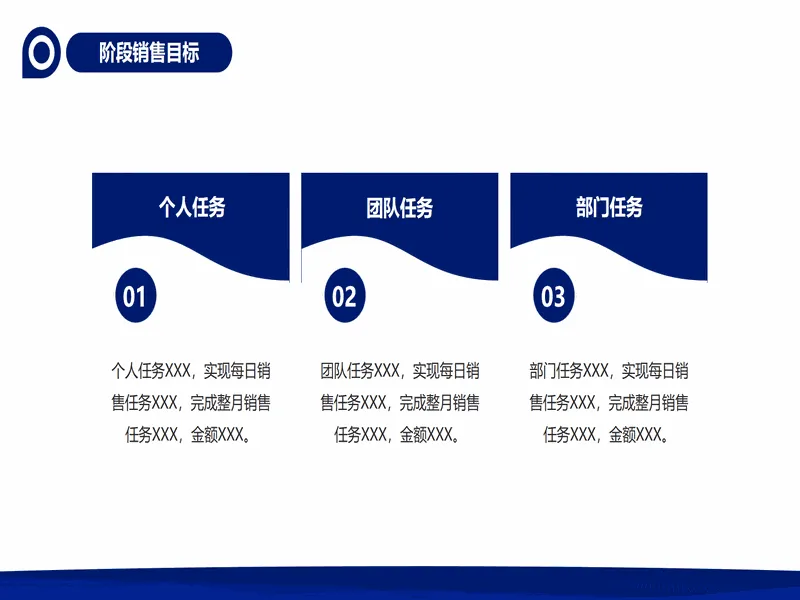 阶段销售目标

个人任务

01

个人任务XXX，实现每日销售任务XXX，完成整月销售任务XXX，金额XXX。

团队任务

02

团队任务XXX，实现每日销售任务XXX，完成整月销售任务XXX，金额XXX。

部门任务

03

部门任务XXX，实现每日销售任务XXX，完成整月销售任务XXX，金额XXX。